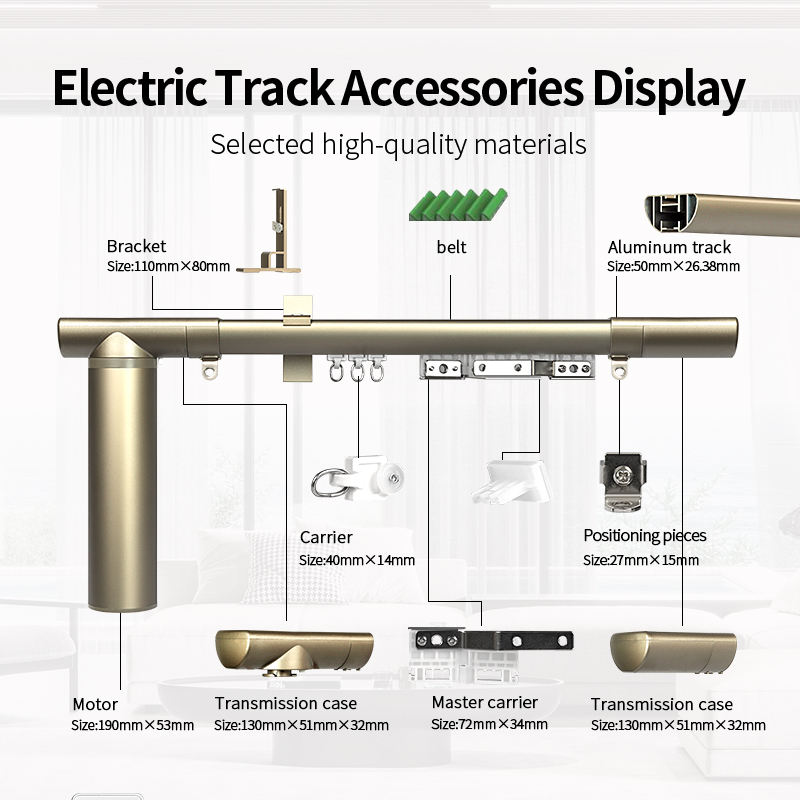 Electric Track Accessories Display

Selected high-quality materials

Bracket
Size:110mm×80mm

belt

Aluminum track
Size:50mm×26.38mm

Carrier
Size:40mm×14mm

Positioning pieces
Size:27mm×15mm

Motor
Size:190mm×53mm

Transmission case
Size:130mm×51mm×32mm

Master carrier
Size:72mm×34mm

Transmission case
Size:130mm×51mm×32mm